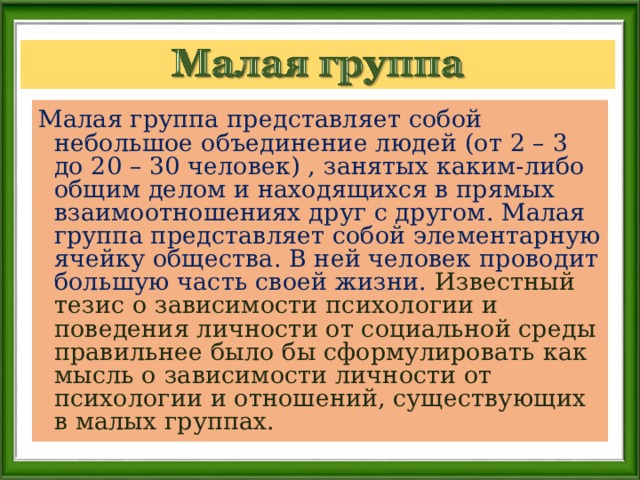 Малая группа

Малая группа представляет собой небольшое объединение людей (от 2 – 3 до 20 – 30 человек) , занятых каким-либо общим делом и находящихся в прямых взаимоотношениях друг с другом. Малая группа представляет собой элементарную ячейку общества. В ней человек проводит большую часть своей жизни. Известный тезис о зависимости психологии и поведения личности от социальной среды правильнее было бы сформулировать как мысль о зависимости личности от психологии и отношений, существующих в малых группах.